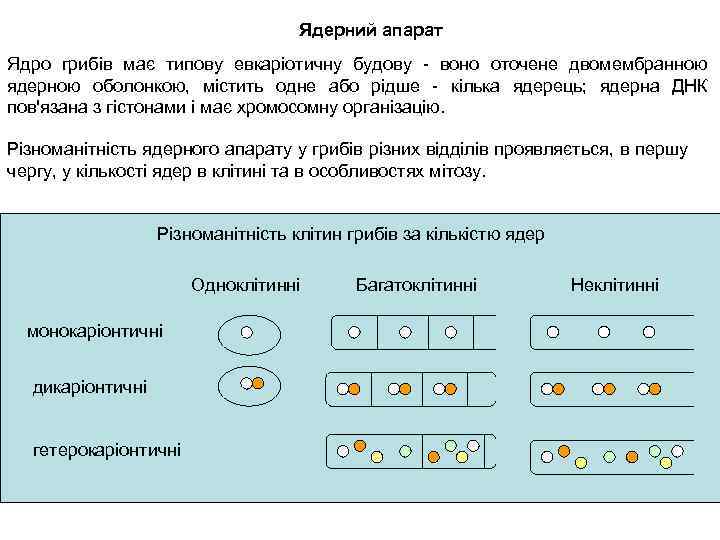 Ядерний апарат

Ядро грибів має типову евкаріотичну будову - воно оточене двомембранною ядерною оболонкою, містить одне або рідше - кілька ядерець; ядерна ДНК пов'язана з гістонами і має хромосомну організацію.

Різноманітність ядерного апарату у грибів різних відділів проявляється, в першу чергу, у кількості ядер в клітині та в особливостях мітозу.

Різноманітність клітин грибів за кількістю ядер

Одноклітинні

Багатоклітинні

Неклітинні

монокаріонтичні

дикаріонтичні

гетерокаріонтичні